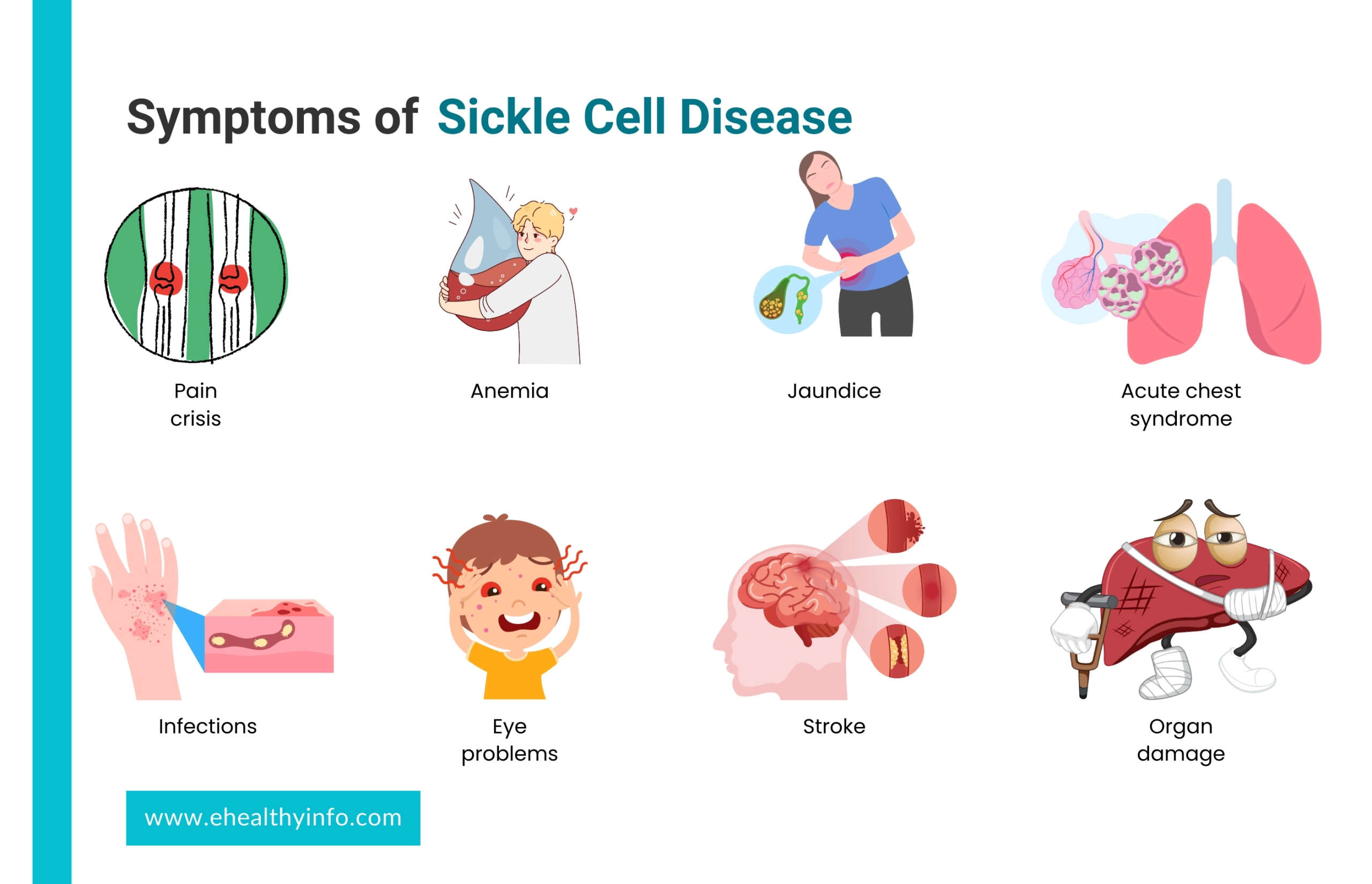 Symptoms of Sickle Cell Disease

Pain crisis

Anemia

Jaundice

Acute chest syndrome

Infections

Eye problems

Stroke

Organ damage

www.ehealthyinfo.com